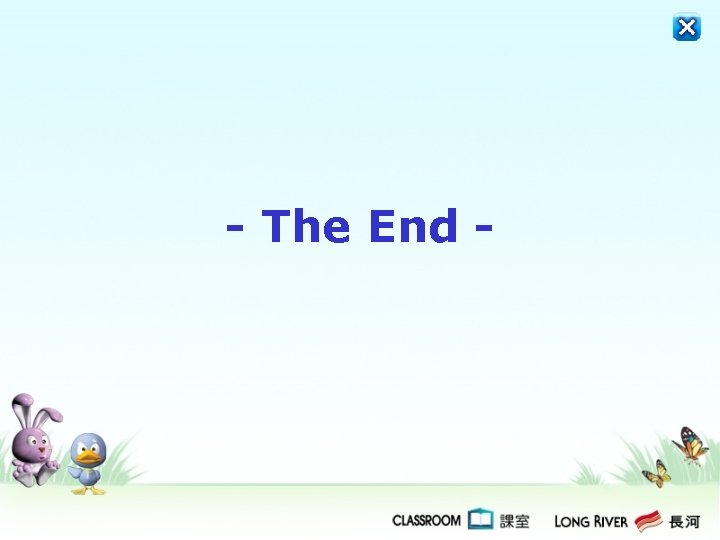 - The End -

CLASSROOM 課室 LONG RIVER 長河